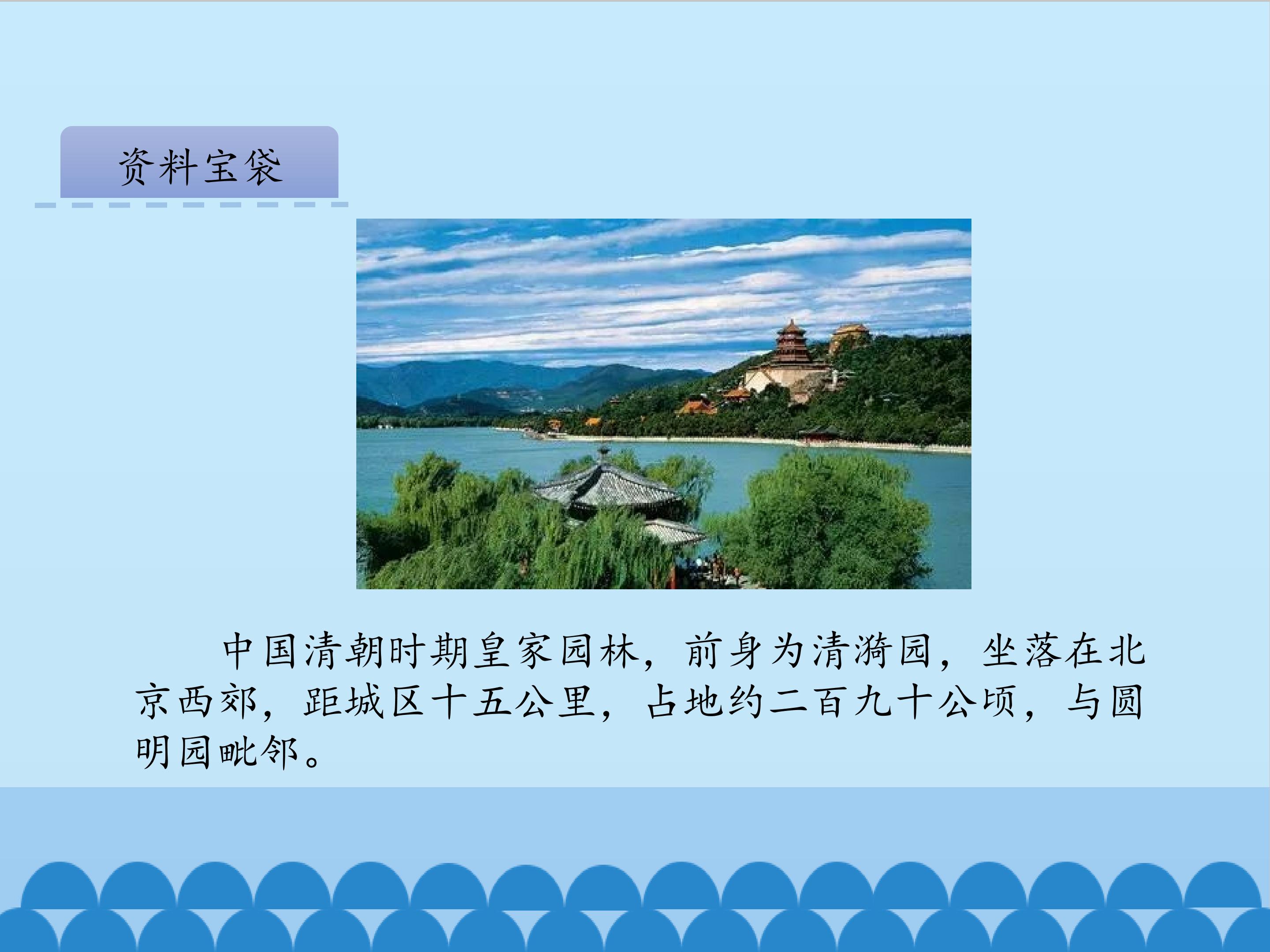 资料宝袋

中国清朝时期皇家园林，前身为清漪园，坐落在北京西郊，距城区十五公里，占地约二百九十公顷，与圆明园毗邻。